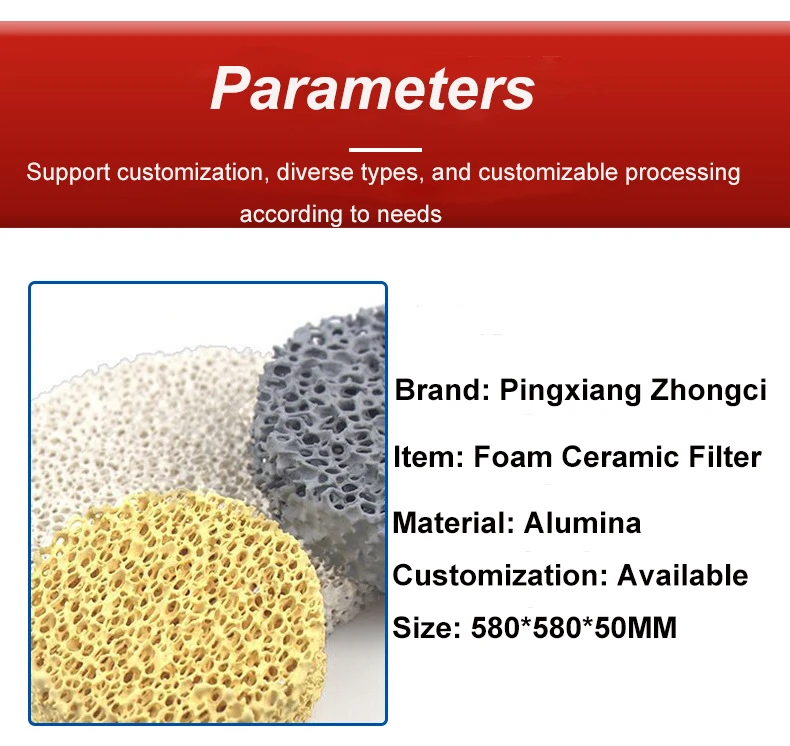 Parameters

Support customization, diverse types, and customizable processing according to needs

Brand: Pingxiang Zhongci

Item: Foam Ceramic Filter

Material: Alumina

Customization: Available

Size: 580*580*50MM